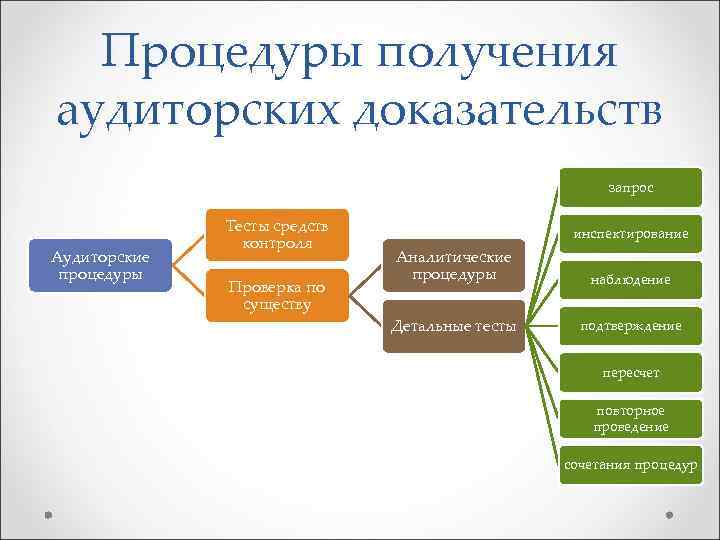 Процедуры получения аудиторских доказательств

Аудиторские процедуры

Тесты средств контроля

Проверка по существу

Аналитические процедуры

Детальные тесты

запрос

инспектирование

наблюдение

подтверждение

пересчет

повторное проведение

сочетания процедур